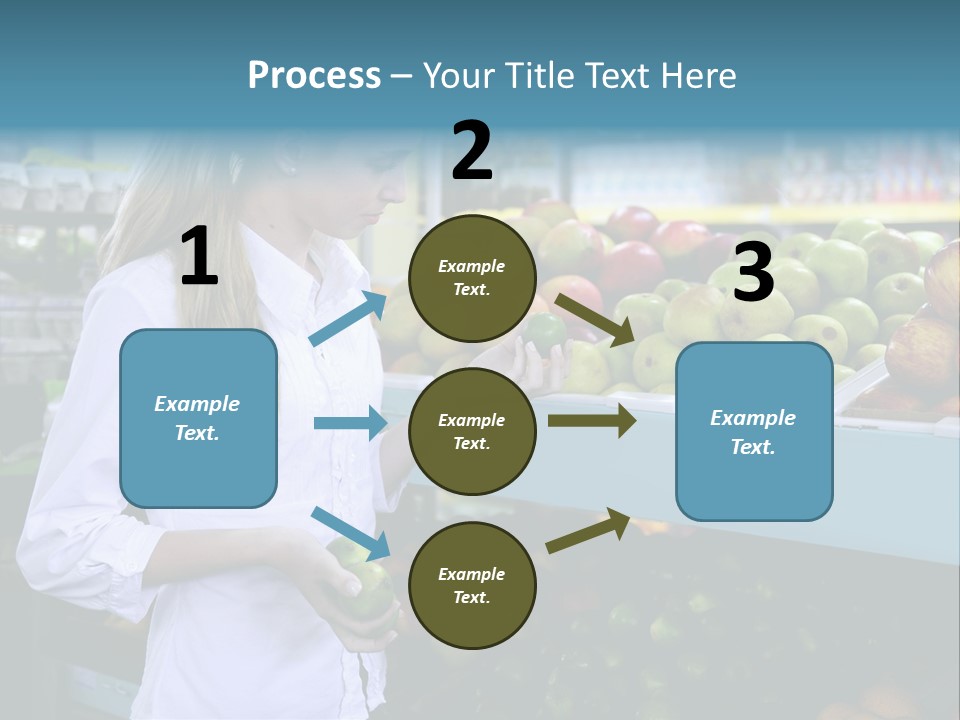 Process – Your Title Text Here

1

Example Text.

2

Example Text.

Example Text.

Example Text.

3

Example Text.